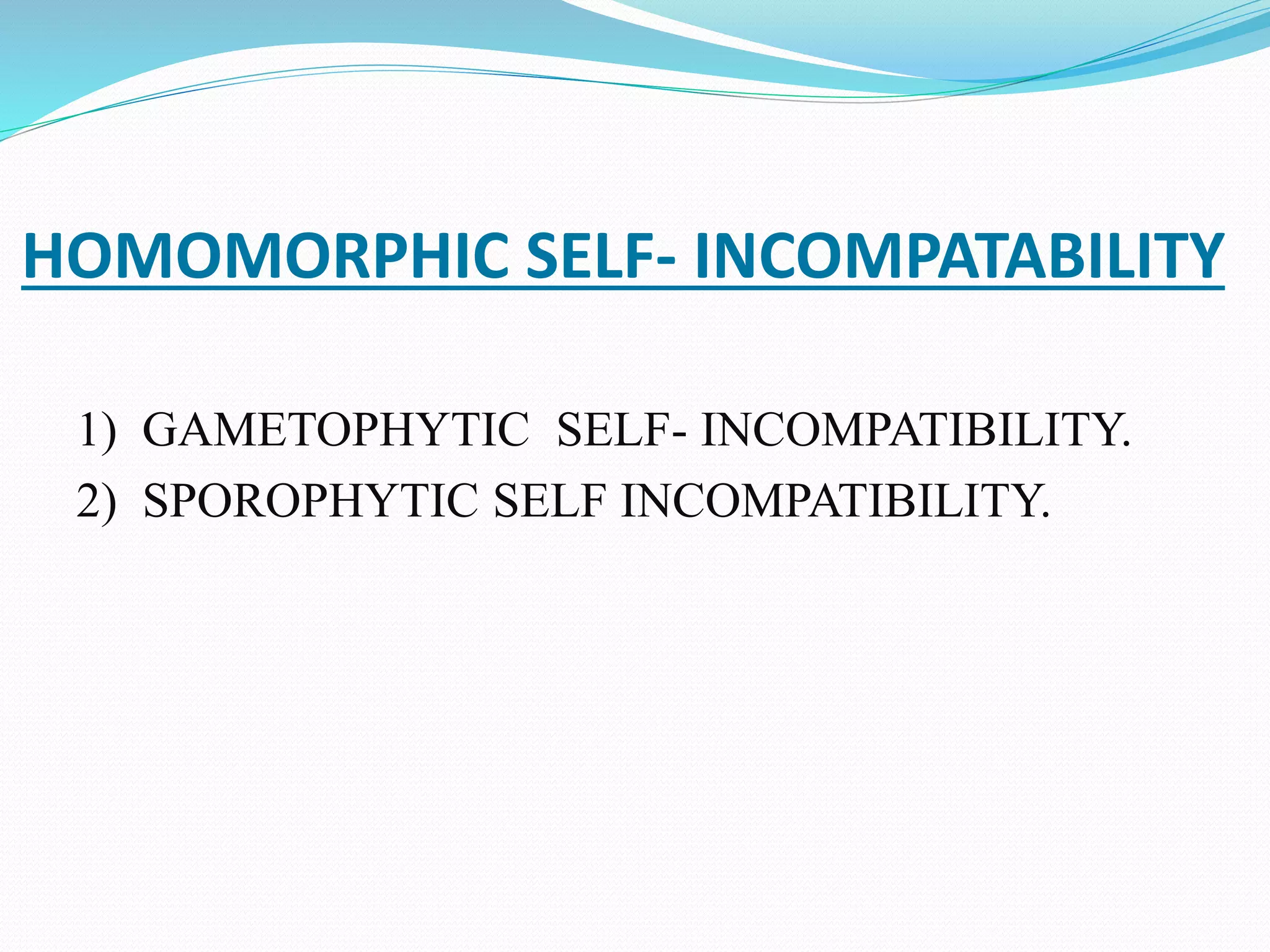 HOMOMORPHIC SELF- INCOMPATABILITY

1) GAMETOPHYTIC SELF- INCOMPATIBILITY.
2) SPOROPHYTIC SELF INCOMPATIBILITY.